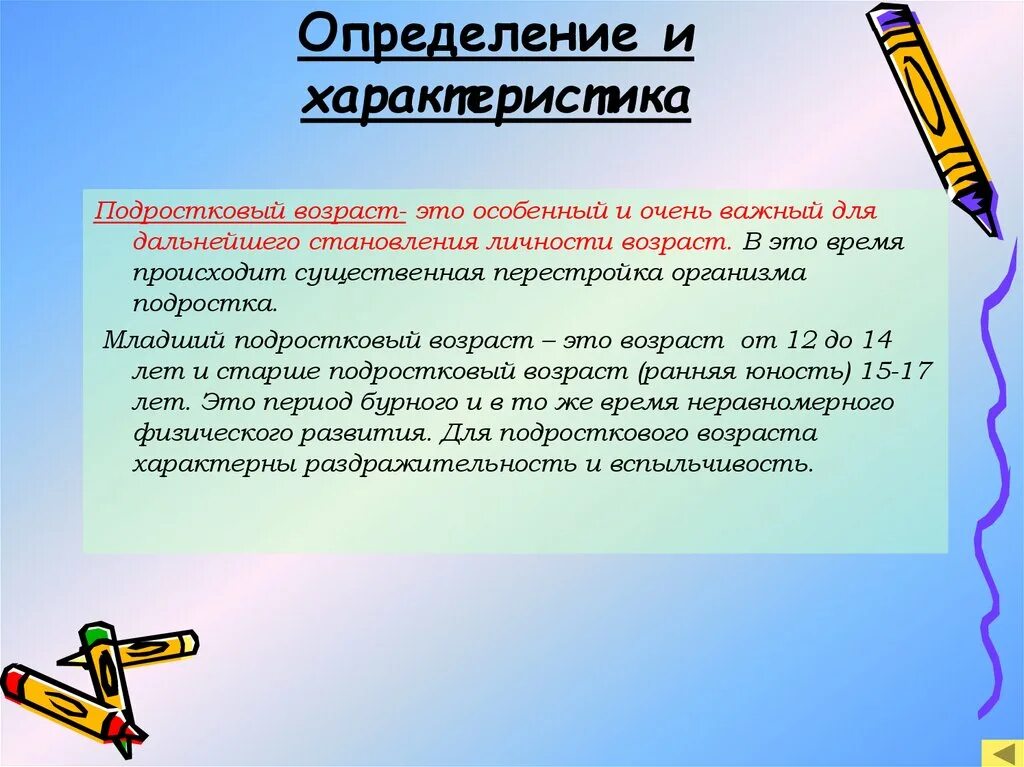 Определение и характеристика

Подростковый возраст- это особенный и очень важный для дальнейшего становления личности возраст. В это время происходит существенная перестройка организма подростка.

Младший подростковый возраст – это возраст от 12 до 14 лет и старше подростковый возраст (ранняя юность) 15-17 лет. Это период бурного и в то же время неравномерного физического развития. Для подросткового возраста характерны раздражительность и вспыльчивость.